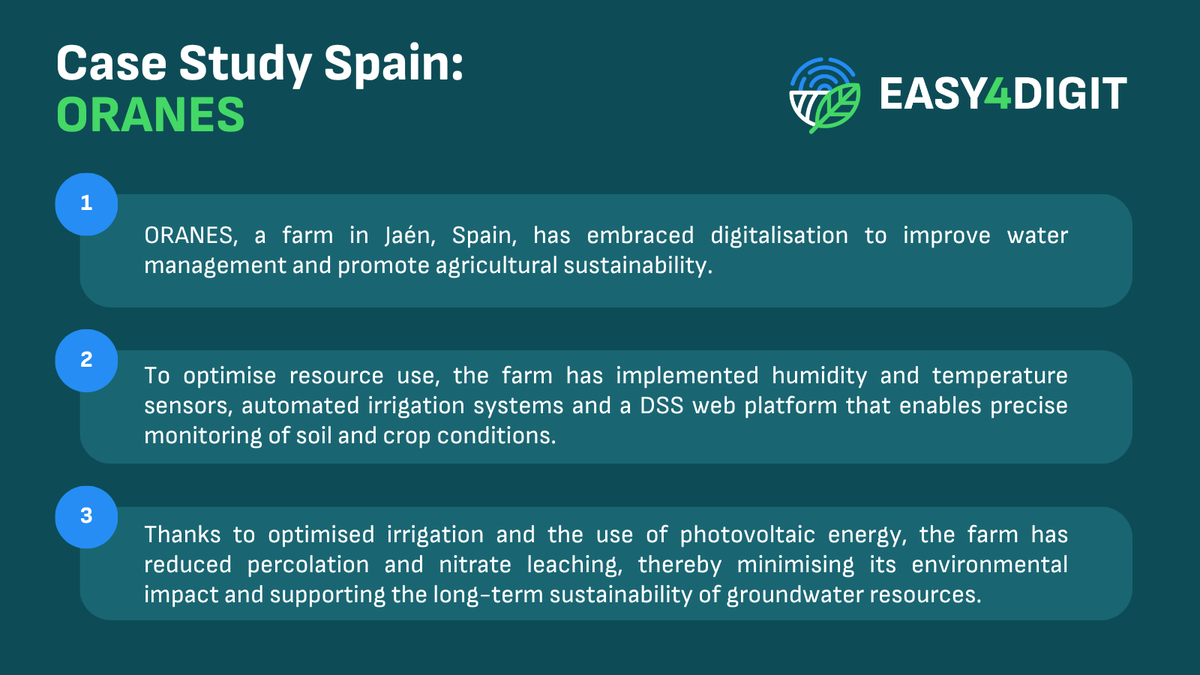 Case Study Spain:
ORANES

EASY4DIGIT

1

ORANES, a farm in Jaén, Spain, has embraced digitalisation to improve water management and promote agricultural sustainability.

2

To optimise resource use, the farm has implemented humidity and temperature sensors, automated irrigation systems and a DSS web platform that enables precise monitoring of soil and crop conditions.

3

Thanks to optimised irrigation and the use of photovoltaic energy, the farm has reduced percolation and nitrate leaching, thereby minimising its environmental impact and supporting the long-term sustainability of groundwater resources.